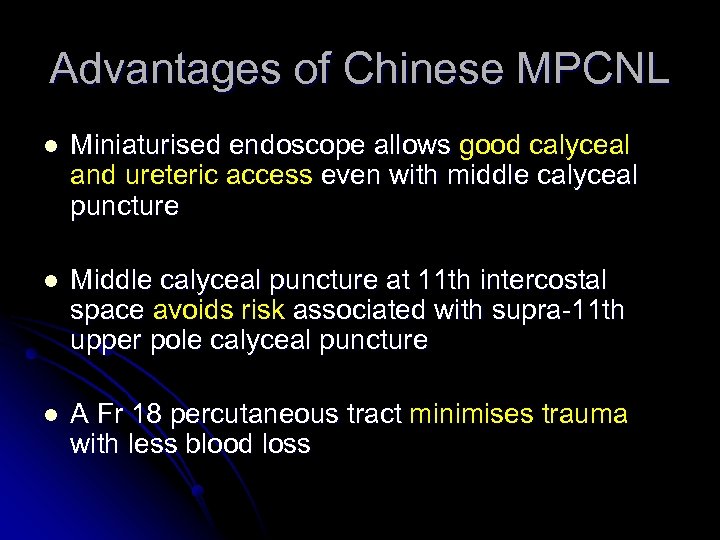 Advantages of Chinese MPCNL

- Miniaturised endoscope allows good calyceal and ureteric access even with middle calyceal puncture

- Middle calyceal puncture at 11th intercostal space avoids risk associated with supra-11th upper pole calyceal puncture

- A Fr 18 percutaneous tract minimises trauma with less blood loss